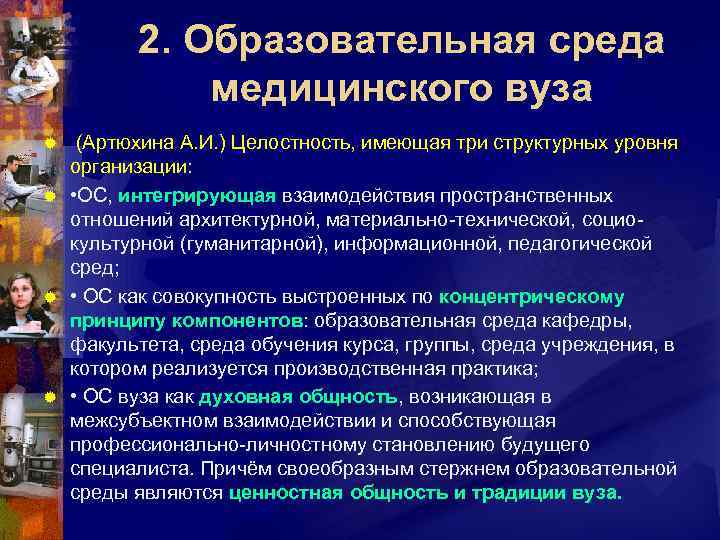 2. Образовательная среда медицинского вуза

(Артюхина А.И.) Целостность, имеющая три структурных уровня организации:

•ОС, интегрирующая взаимодействия пространственных отношений архитектурной, материально-технической, социо-культурной (гуманитарной), информационной, педагогической сред;

• ОС как совокупность выстроенных по концентрическому принципу компонентов: образовательная среда кафедры, факультета, среда обучения курса, группы, среда учреждения, в котором реализуется производственная практика;

• ОС вуза как духовная общность, возникающая в межсубъектном взаимодействии и способствующая профессионально-личностному становлению будущего специалиста. Причём своеобразным стержнем образовательной среды являются ценностная общность и традиции вуза.